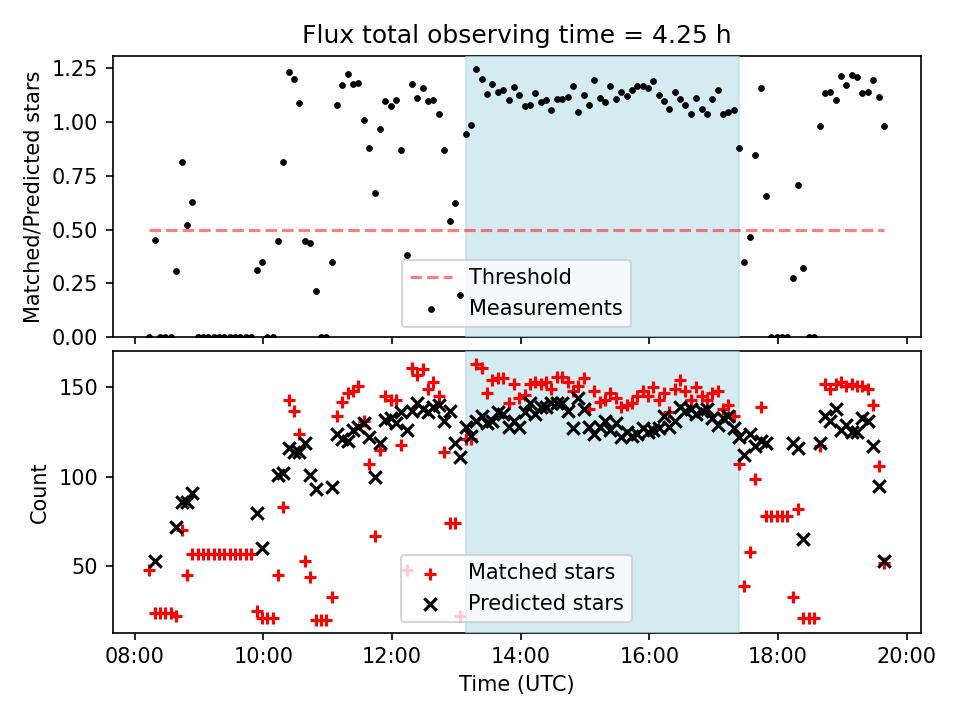 Flux total observing time = 4.25 h

Matched/Predicted stars

1.25
1.00
0.75
0.50
0.25
0.00

Threshold
Measurements

Count

150
100
50

Matched stars
Predicted stars

08:00
10:00
12:00
14:00
16:00
18:00
20:00

Time (UTC)